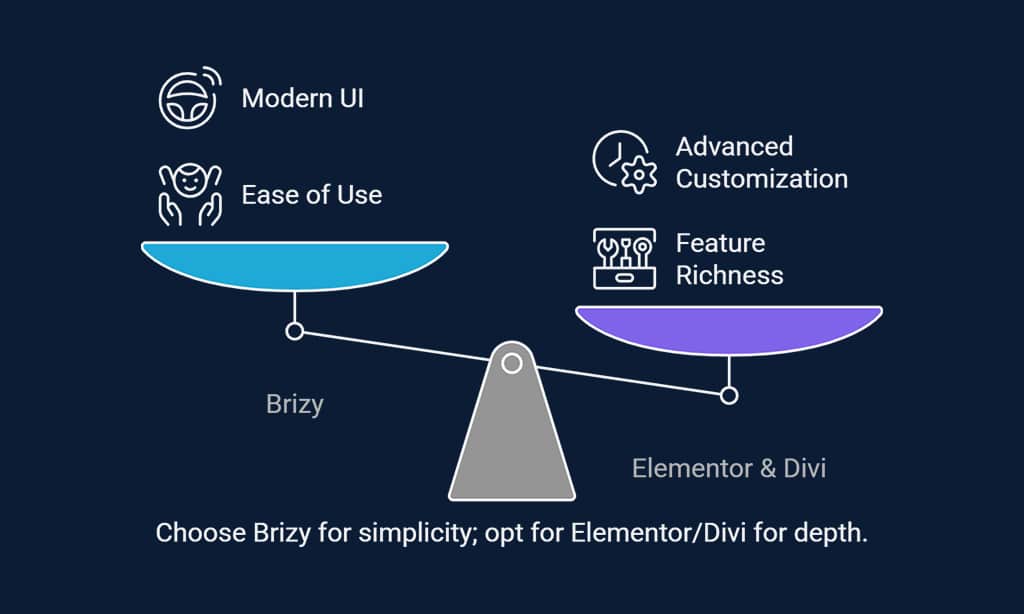 Modern UI

Ease of Use

Advanced Customization

Feature Richness

Brizy

Elementor & Divi

Choose Brizy for simplicity; opt for Elementor/Divi for depth.